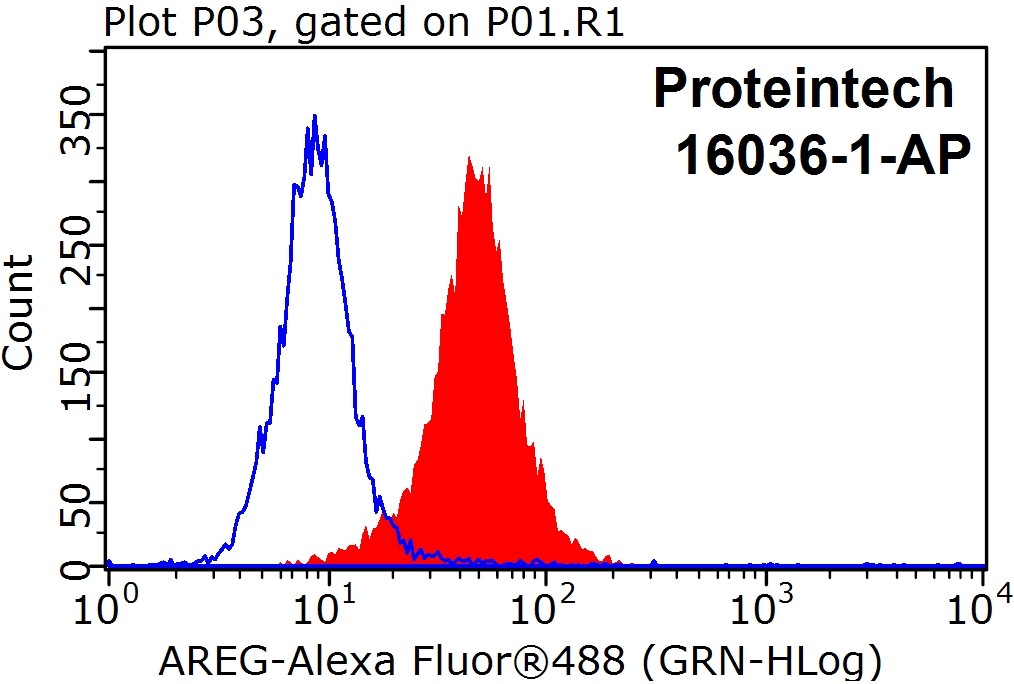 Plot P03, gated on P01.R1

Proteintech
16036-1-AP

Count

350
250
150
50
0

$10^0$ $10^1$ $10^2$ $10^3$ $10^4$

AREG-Alexa Fluor®488 (GRN-HLog)